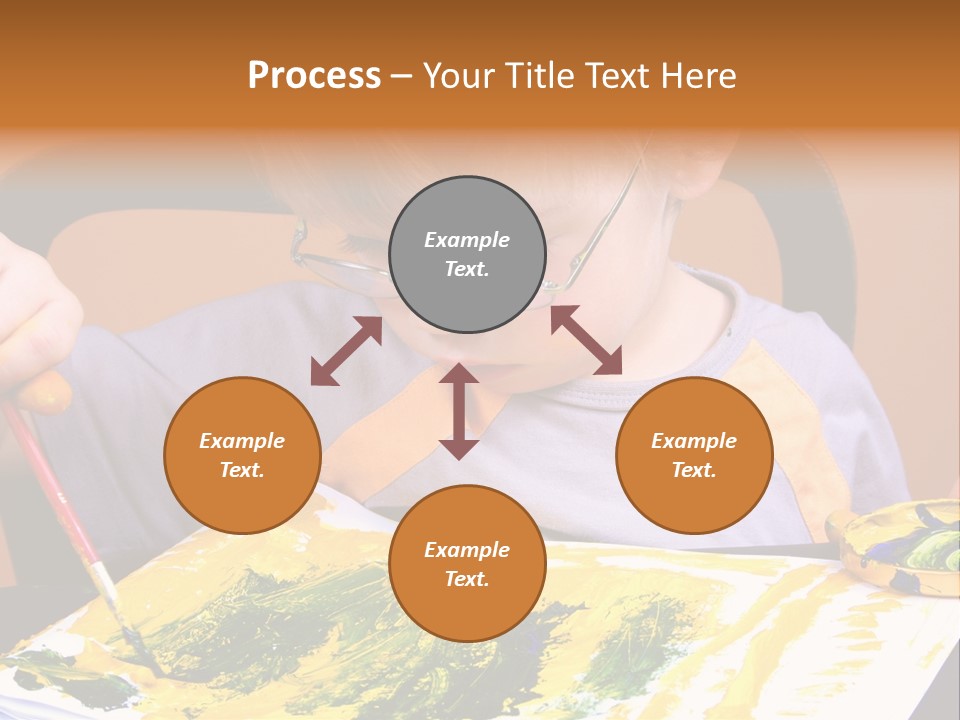 Process – Your Title Text Here

Example Text.

Example Text.

Example Text.

Example Text.